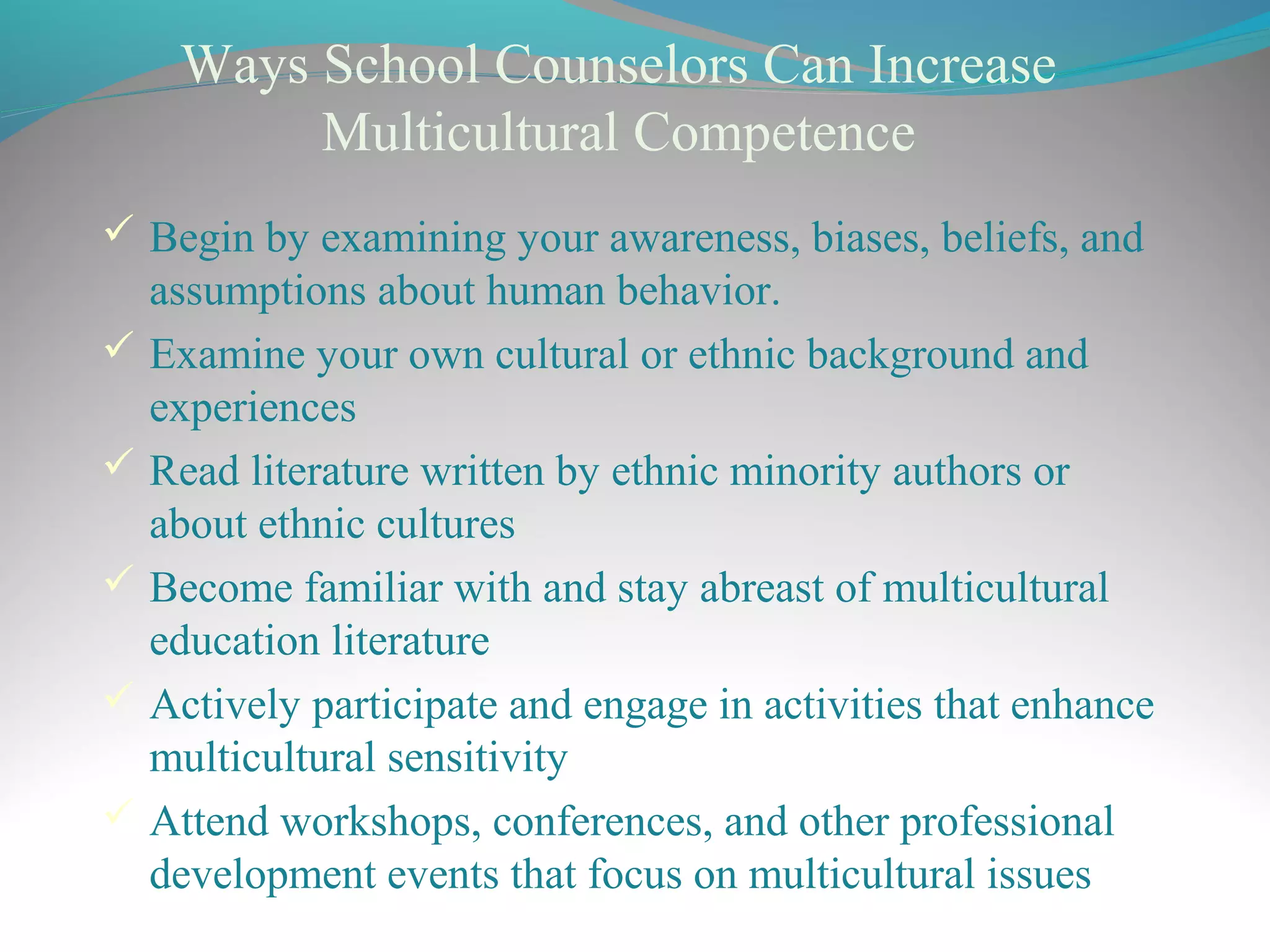 Ways School Counselors Can Increase Multicultural Competence

✓ Begin by examining your awareness, biases, beliefs, and assumptions about human behavior.

✓ Examine your own cultural or ethnic background and experiences

✓ Read literature written by ethnic minority authors or about ethnic cultures

✓ Become familiar with and stay abreast of multicultural education literature

✓ Actively participate and engage in activities that enhance multicultural sensitivity

✓ Attend workshops, conferences, and other professional development events that focus on multicultural issues